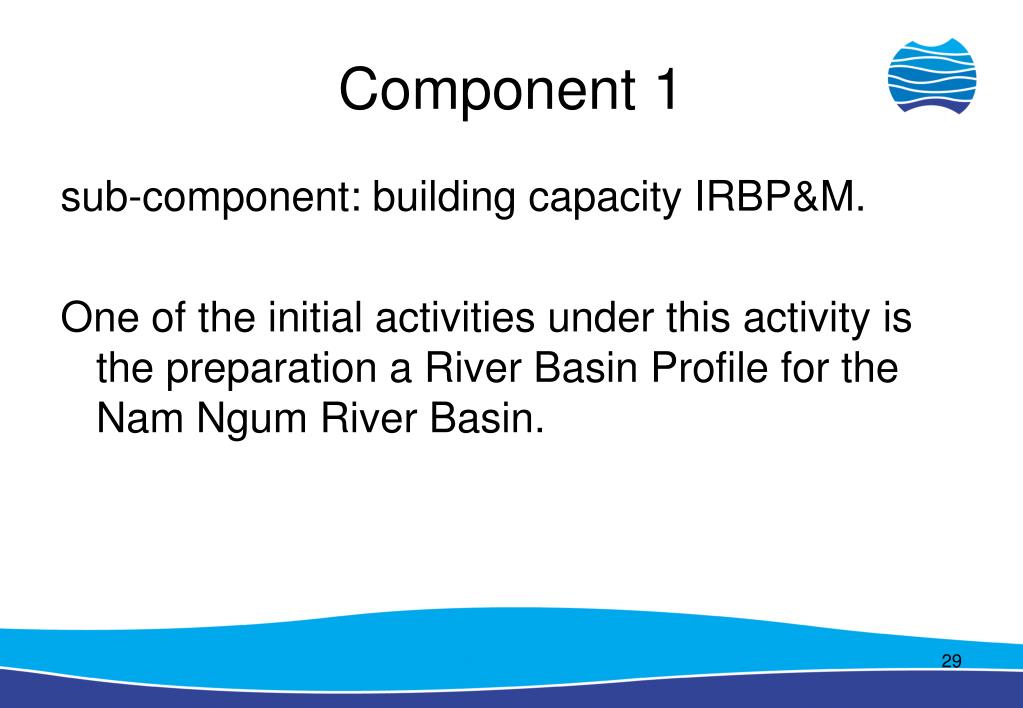 Component 1

sub-component: building capacity IRBP&M.

One of the initial activities under this activity is the preparation a River Basin Profile for the Nam Ngum River Basin.

29